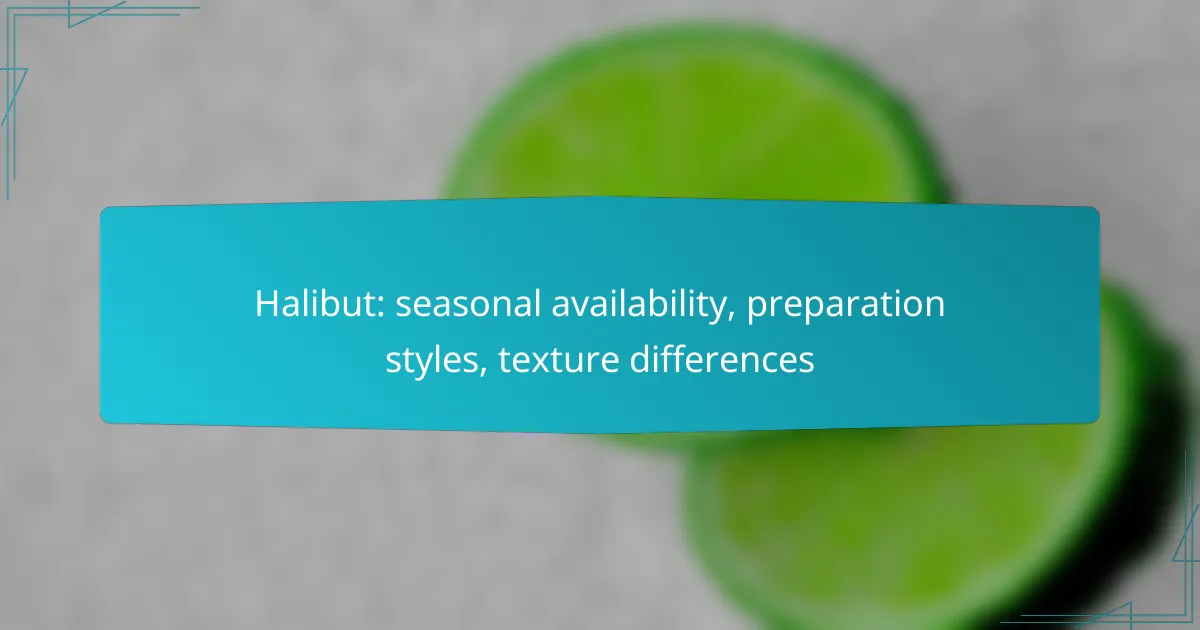 Halibut: seasonal availability, preparation styles, texture differences